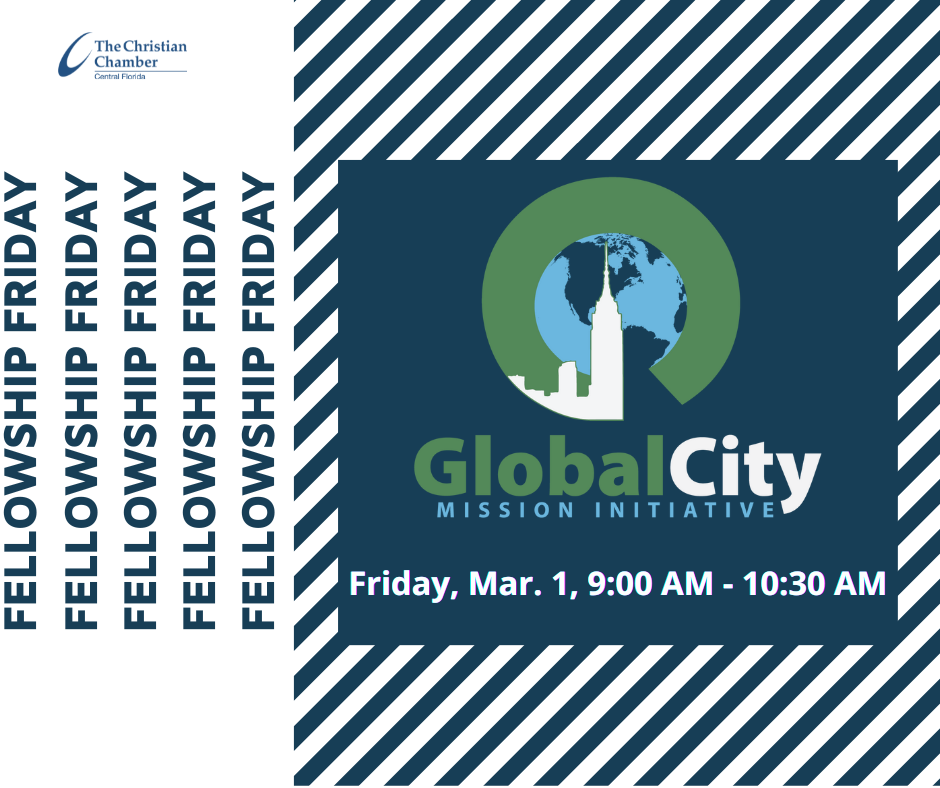 The Christian Chamber
Central Florida

FELLOWSHIP FRIDAY
FELLOWSHIP FRIDAY
FELLOWSHIP FRIDAY
FELLOWSHIP FRIDAY
FELLOWSHIP FRIDAY

GlobalCity
MISSION INITIATIVE

Friday, Mar. 1, 9:00 AM - 10:30 AM